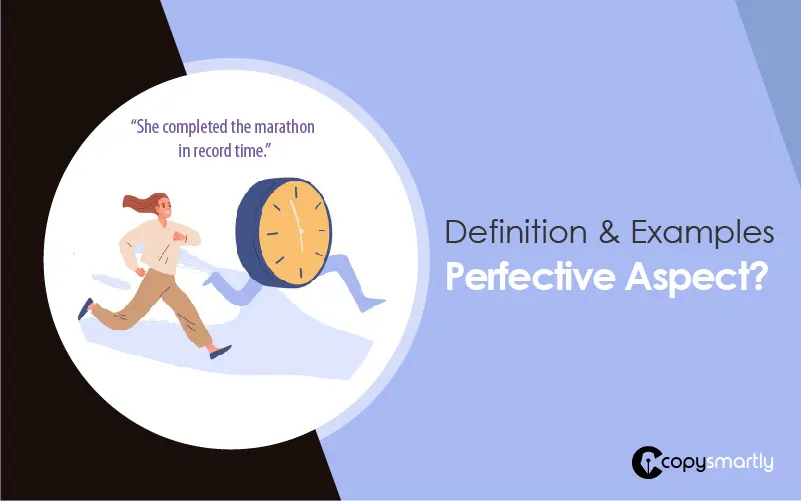 “She completed the marathon in record time.”

Definition & Examples
Perfective Aspect?

copysmartly